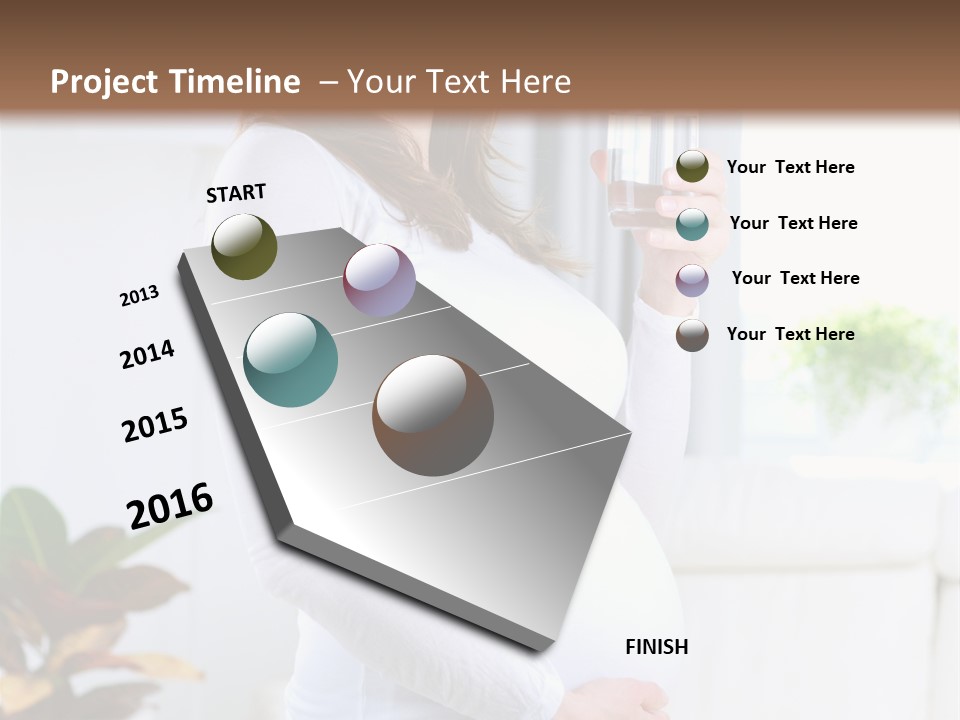 Project Timeline – Your Text Here

START

2013

2014

2015

2016

FINISH

Your Text Here

Your Text Here

Your Text Here

Your Text Here